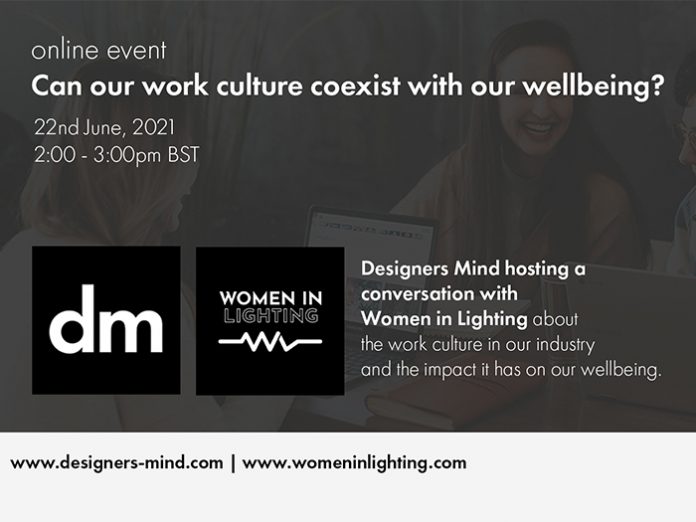 online event
Can our work culture coexist with our wellbeing?
22nd June, 2021
2:00 - 3:00pm BST

dm

WOMEN IN LIGHTING

Designers Mind hosting a conversation with Women in Lighting about the work culture in our industry and the impact it has on our wellbeing.

www.designers-mind.com | www.womeninlighting.com